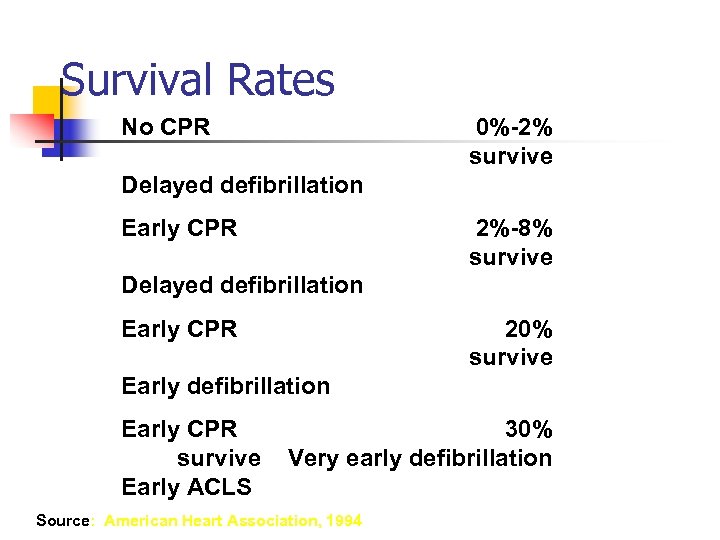 Survival Rates

No CPR 0%-2% survive
Delayed defibrillation

Early CPR 2%-8% survive
Delayed defibrillation

Early CPR 20% survive
Early defibrillation

Early CPR 30%
survive Very early defibrillation
Early ACLS

Source: American Heart Association, 1994